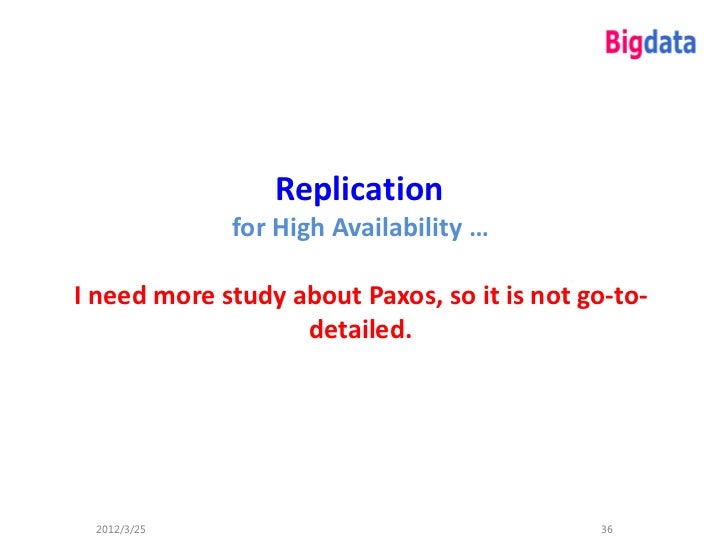 Bigdata

Replication
for High Availability …

I need more study about Paxos, so it is not go-to-detailed.

2012/3/25

36